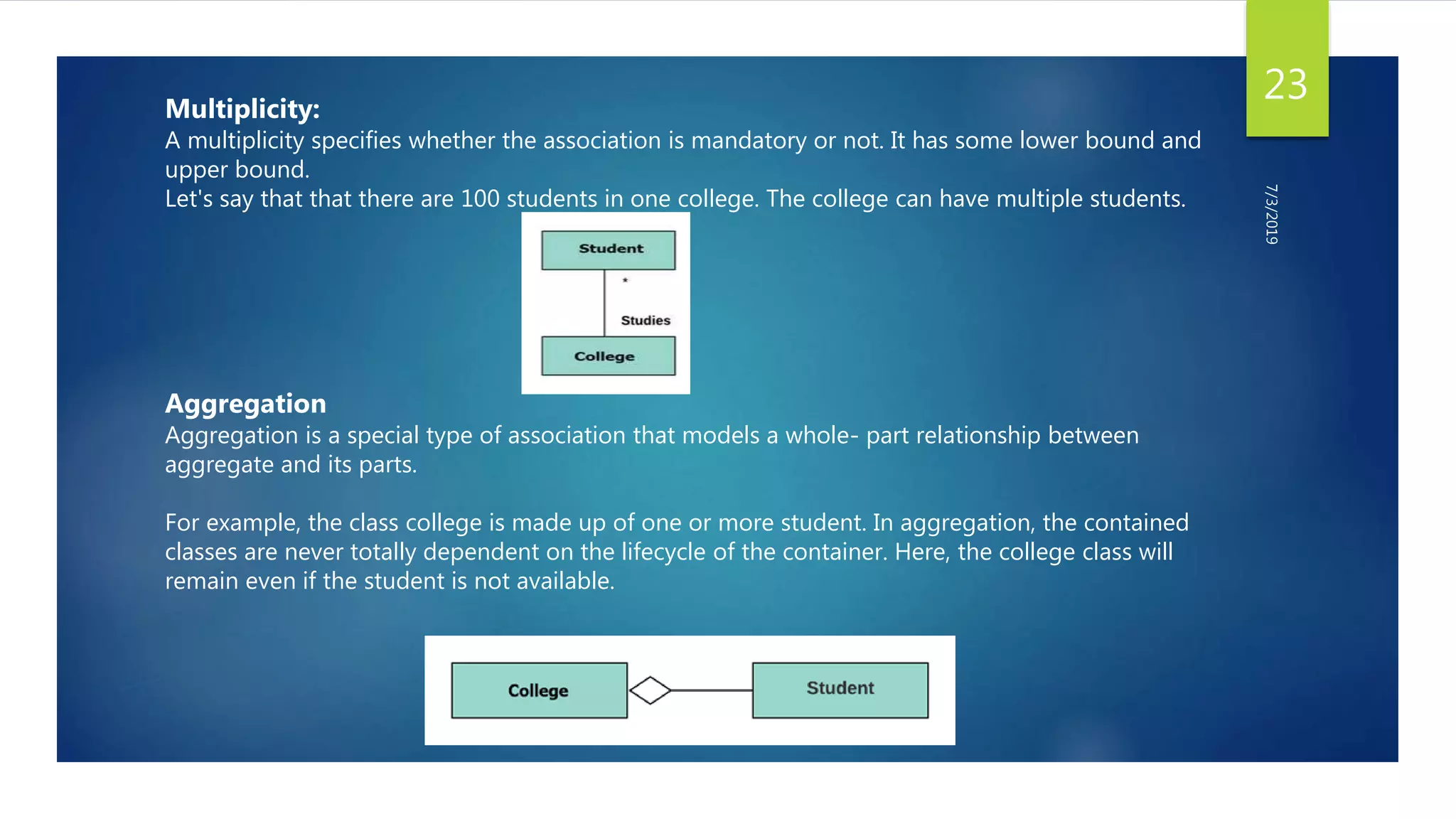 23

7/3/2019

**Multiplicity:**
A multiplicity specifies whether the association is mandatory or not. It has some lower bound and upper bound.
Let's say that that there are 100 students in one college. The college can have multiple students.

Student
*
Studies
College

**Aggregation**
Aggregation is a special type of association that models a whole- part relationship between aggregate and its parts.

For example, the class college is made up of one or more student. In aggregation, the contained classes are never totally dependent on the lifecycle of the container. Here, the college class will remain even if the student is not available.

College
Student